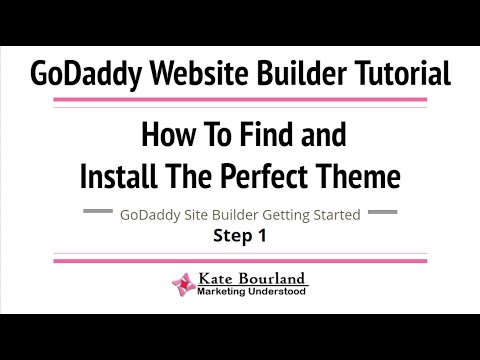 GoDaddy Website Builder Tutorial

How To Find and Install The Perfect Theme

GoDaddy Site Builder Getting Started

Step 1

Kate Bourland
Marketing Understood